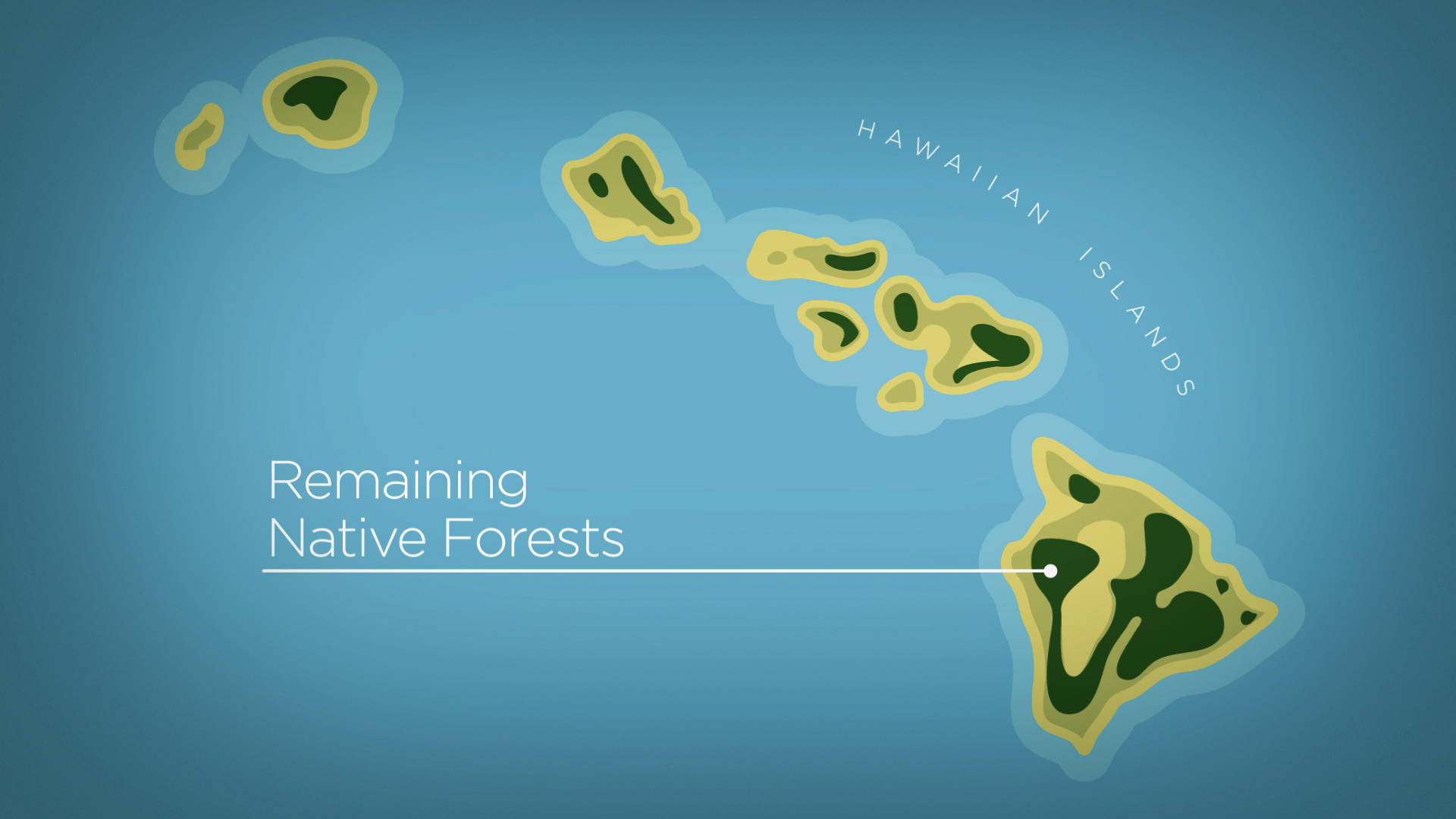 HAWAIIAN ISLANDS

Remaining
Native Forests